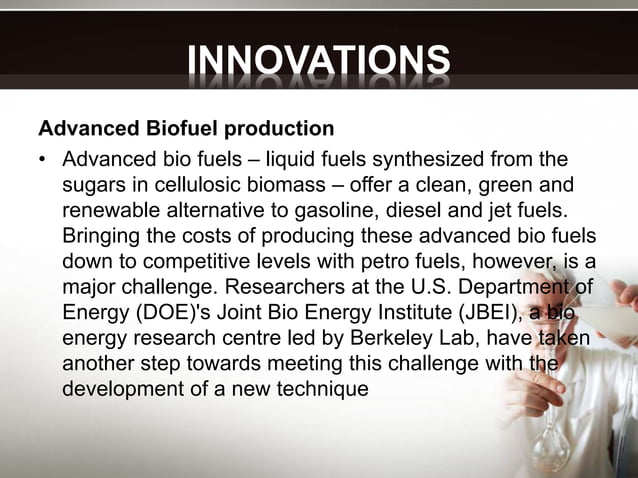 INNOVATIONS

Advanced Biofuel production

• Advanced bio fuels – liquid fuels synthesized from the sugars in cellulosic biomass – offer a clean, green and renewable alternative to gasoline, diesel and jet fuels. Bringing the costs of producing these advanced bio fuels down to competitive levels with petro fuels, however, is a major challenge. Researchers at the U.S. Department of Energy (DOE)'s Joint Bio Energy Institute (JBEI), a bio energy research centre led by Berkeley Lab, have taken another step towards meeting this challenge with the development of a new technique